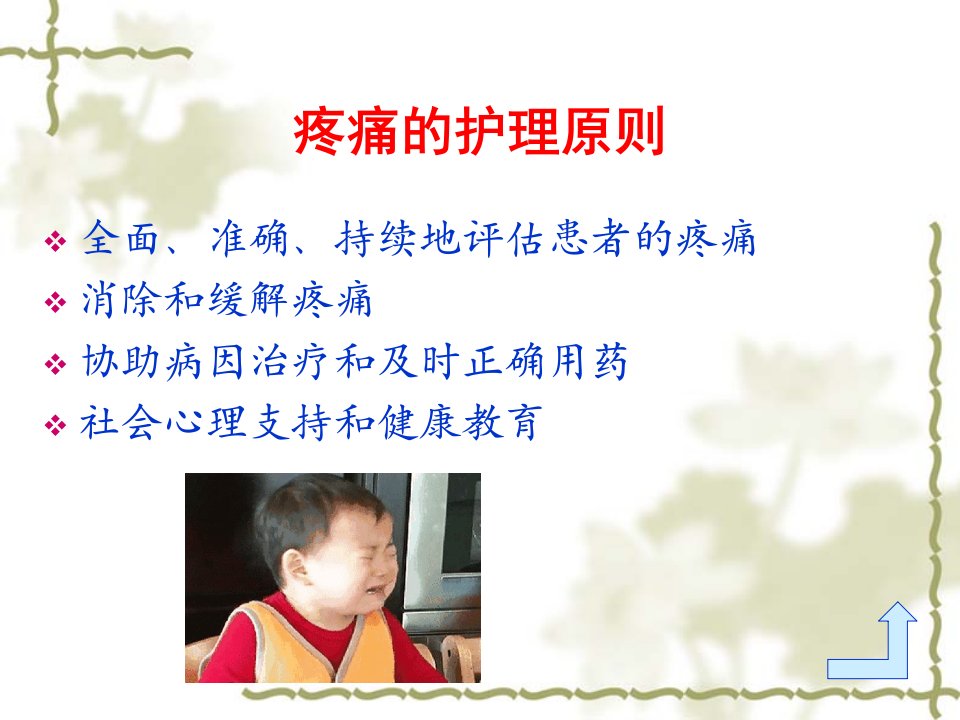 疼痛的护理原则

❖ 全面、准确、持续地评估患者的疼痛
❖ 消除和缓解疼痛
❖ 协助病因治疗和及时正确用药
❖ 社会心理支持和健康教育